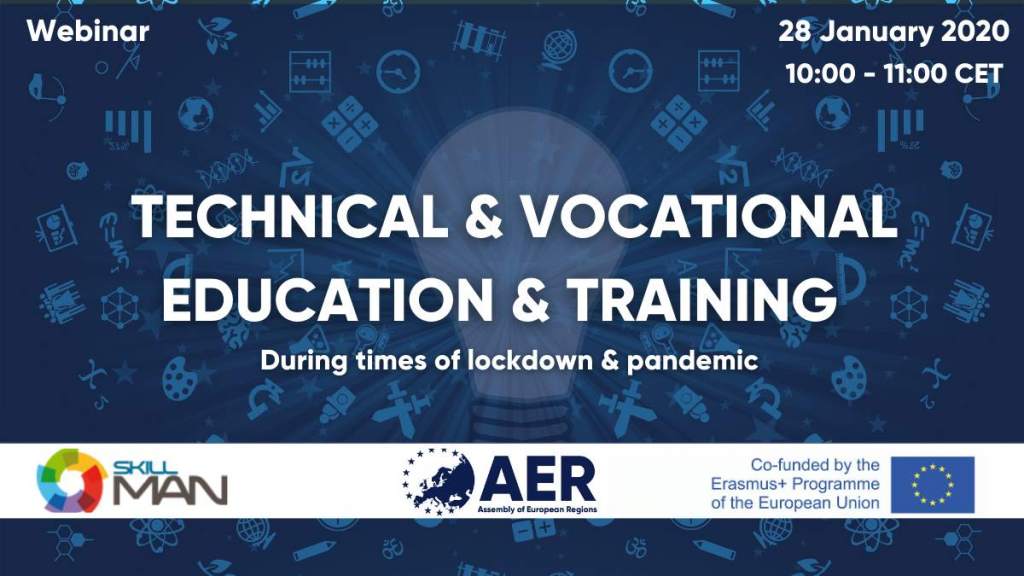 Webinar

28 January 2020
10:00 - 11:00 CET

TECHNICAL & VOCATIONAL EDUCATION & TRAINING

During times of lockdown & pandemic

SKILL MAN

AER
Assembly of European Regions

Co-funded by the Erasmus+ Programme of the European Union